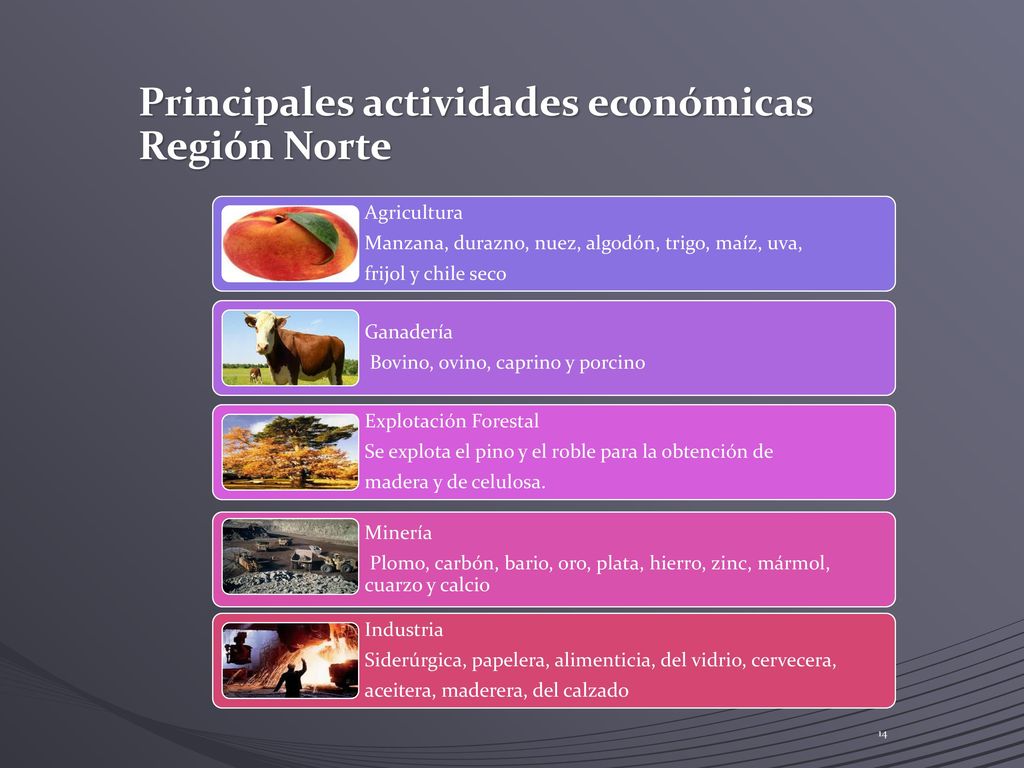 Principales actividades económicas Región Norte

Agricultura
Manzana, durazno, nuez, algodón, trigo, maíz, uva, frijol y chile seco

Ganadería
Bovino, ovino, caprino y porcino

Explotación Forestal
Se explota el pino y el roble para la obtención de madera y de celulosa.

Minería
Plomo, carbón, bario, oro, plata, hierro, zinc, mármol, cuarzo y calcio

Industria
Siderúrgica, papelera, alimenticia, del vidrio, cervecera, aceitera, maderera, del calzado

14